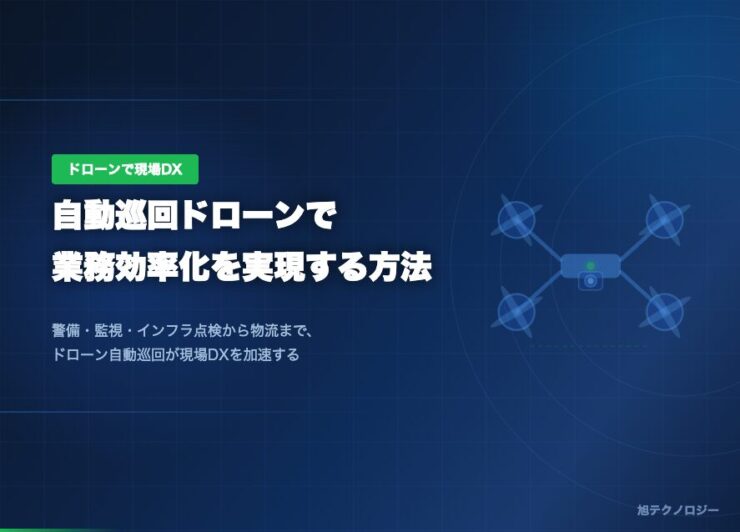 ドローンで現場DX

自動巡回ドローンで
業務効率化を実現する方法

警備・監視・インフラ点検から物流まで、
ドローン自動巡回が現場DXを加速する

旭テクノロジー